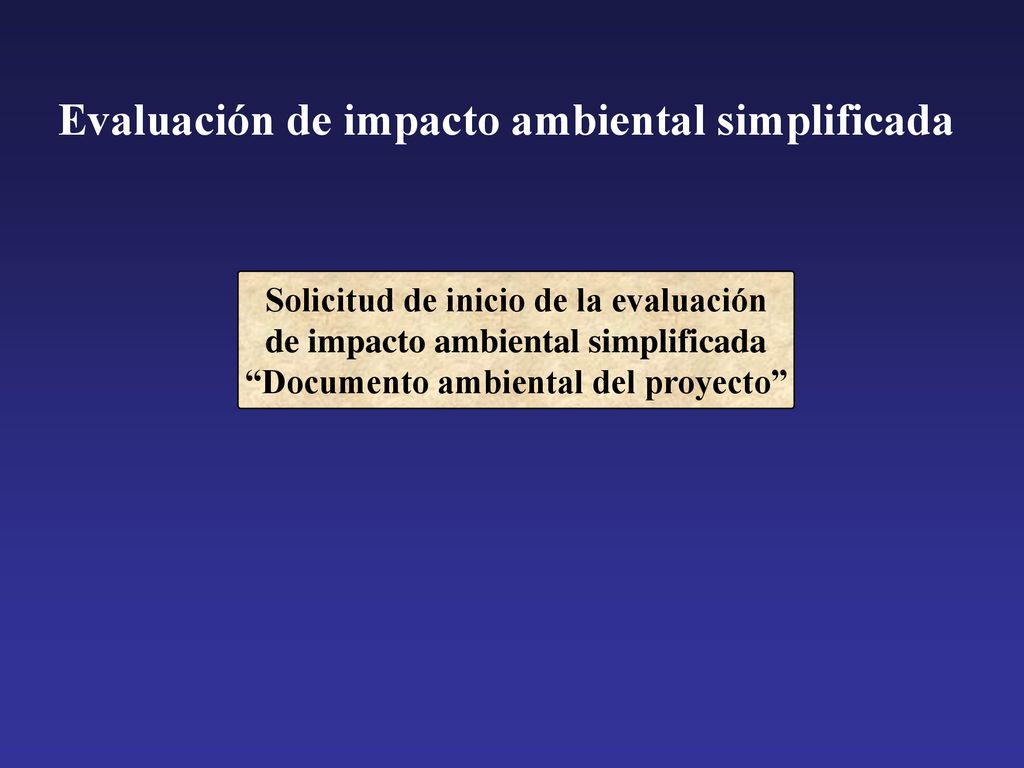 Evaluación de impacto ambiental simplificada

Solicitud de inicio de la evaluación de impacto ambiental simplificada “Documento ambiental del proyecto”